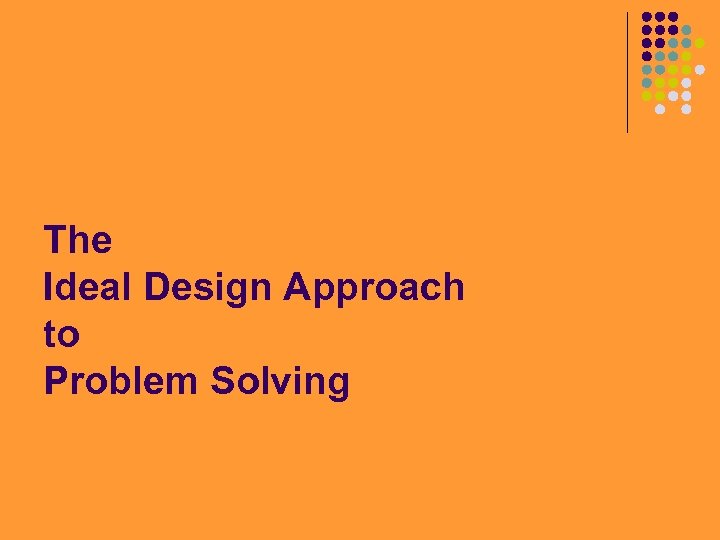 The
Ideal Design Approach
to
Problem Solving